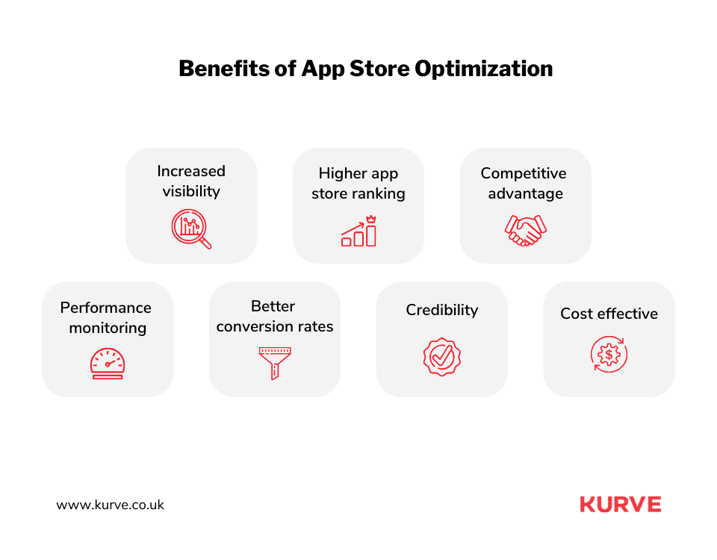 Benefits of App Store Optimization

Increased visibility

Higher app store ranking

Competitive advantage

Performance monitoring

Better conversion rates

Credibility

Cost effective

www.kurve.co.uk

KURVE